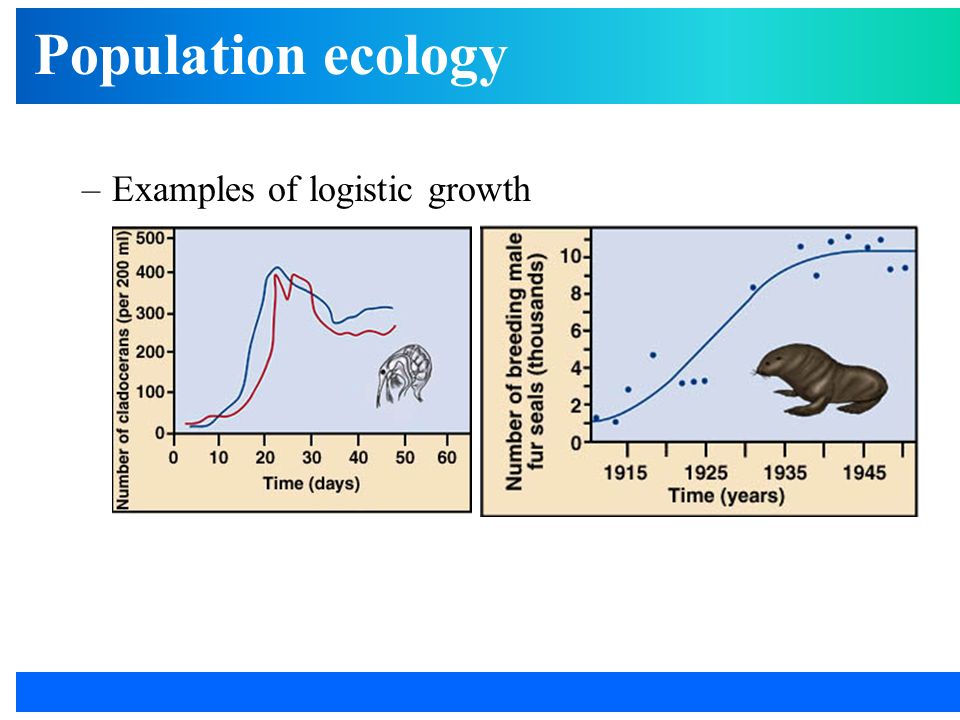 Population ecology

– Examples of logistic growth

Number of cladocerans (per 200 ml)
500
400
300
200
100
0
0 10 20 30 40 50 60
Time (days)

Number of breeding male fur seals (thousands)
10
8
6
4
2
0
1915 1925 1935 1945
Time (years)